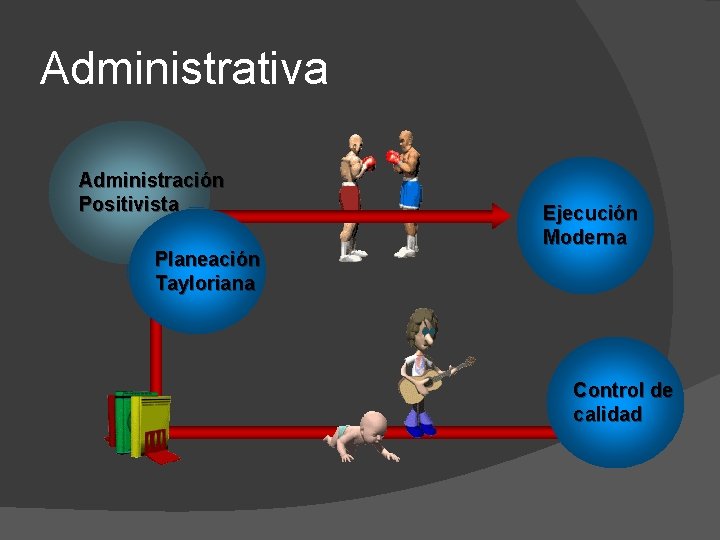 Administrativa

Administración
Positivista

Planeación
Tayloriana

Ejecución
Moderna

Control de
calidad